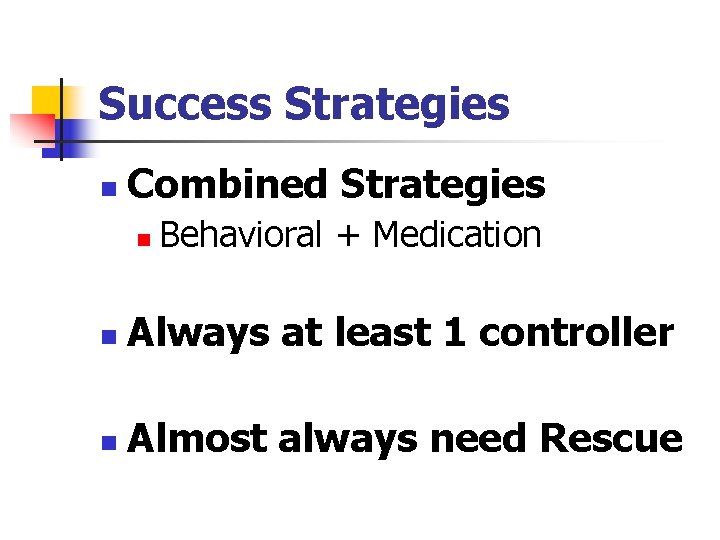 Success Strategies

Combined Strategies
Behavioral + Medication

Always at least 1 controller

Almost always need Rescue